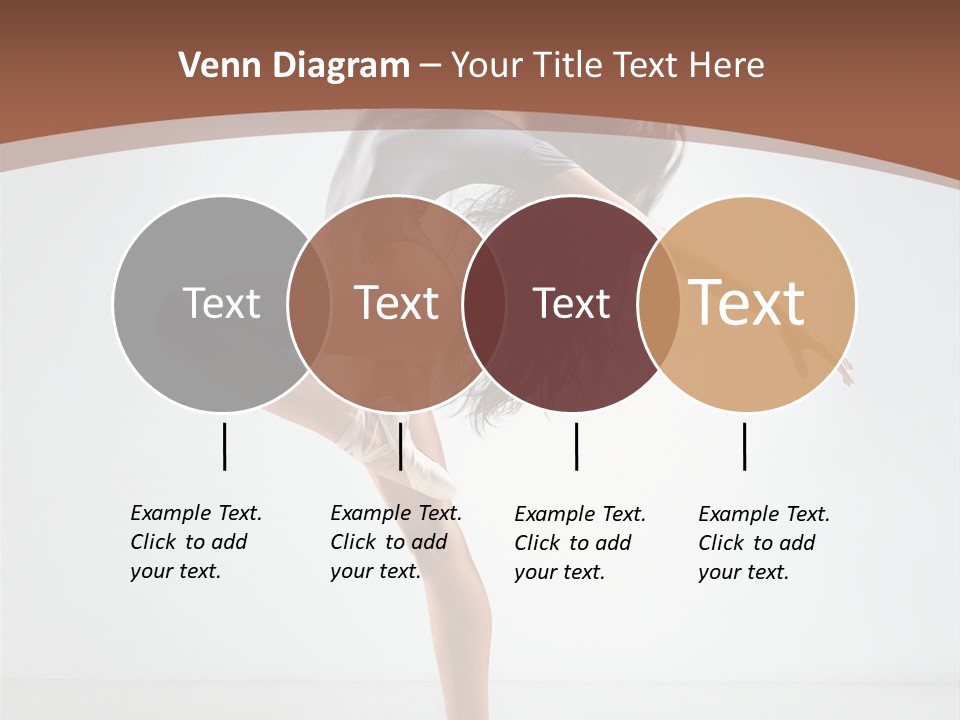 Venn Diagram – Your Title Text Here

Text

Text

Text

Text

Example Text. Click to add your text.

Example Text. Click to add your text.

Example Text. Click to add your text.

Example Text. Click to add your text.